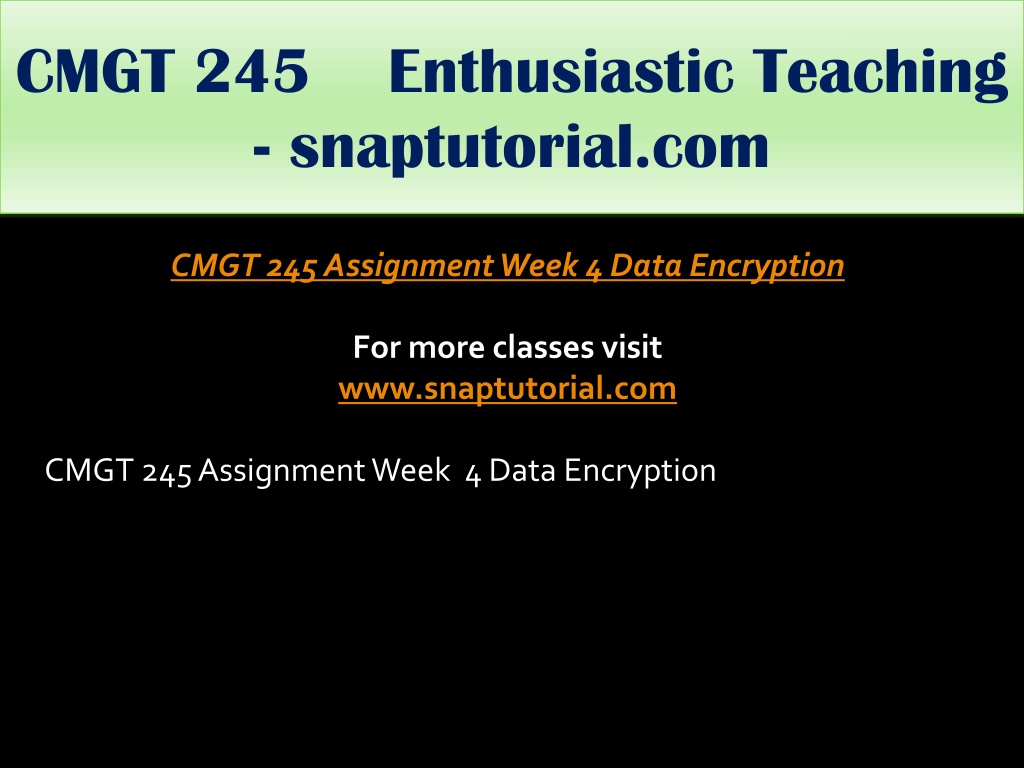 CMGT 245 Enthusiastic Teaching - snaptutorial.com

CMGT 245 Assignment Week 4 Data Encryption

For more classes visit
www.snaptutorial.com

CMGT 245 Assignment Week 4 Data Encryption